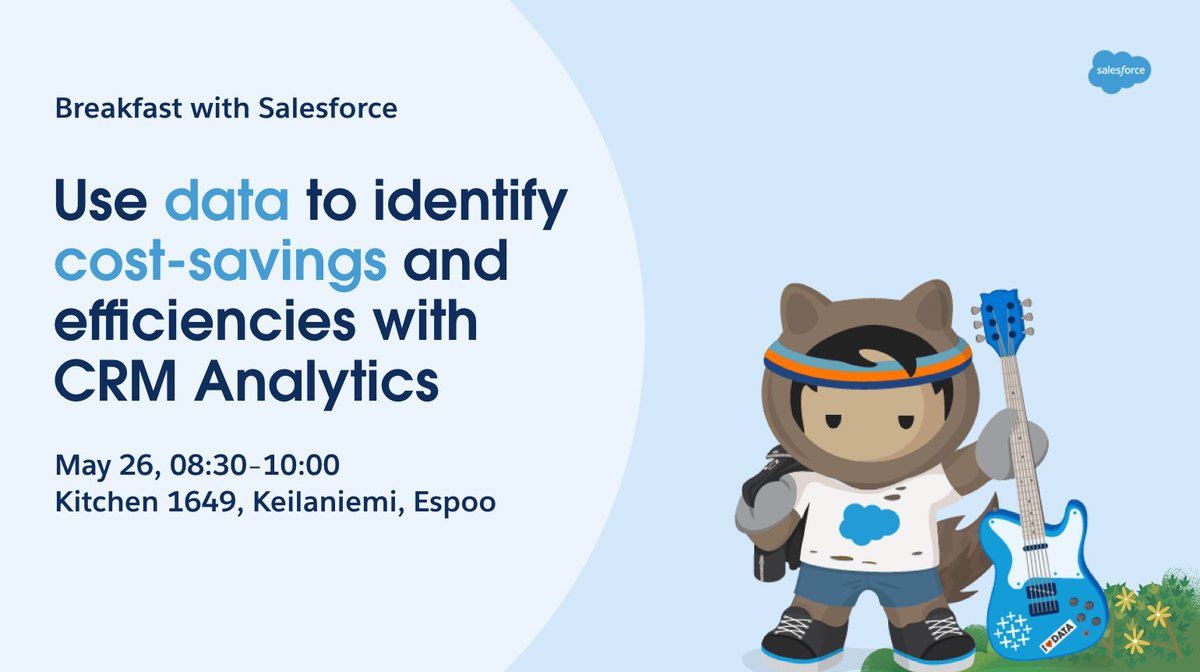 salesforce

Breakfast with Salesforce

Use data to identify cost-savings and efficiencies with CRM Analytics

May 26, 08:30–10:00
Kitchen 1649, Keilaniemi, Espoo

I ♥ DATA